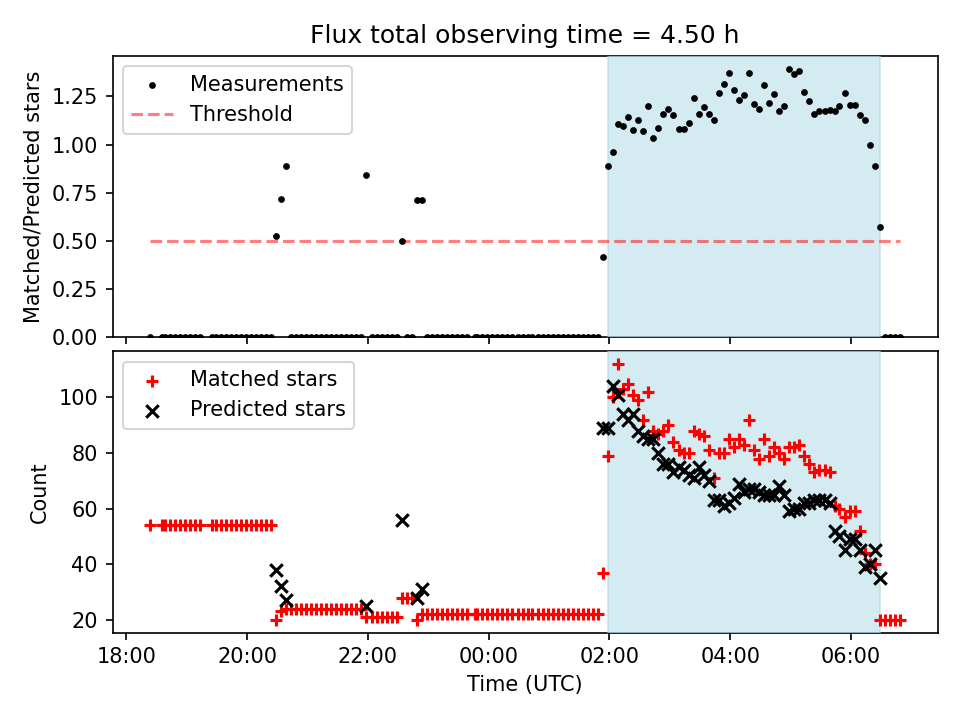 Flux total observing time = 4.50 h

Measurements
Threshold

Matched/Predicted stars

1.25
1.00
0.75
0.50
0.25
0.00

Matched stars
Predicted stars

Count

100
80
60
40
20

18:00
20:00
22:00
00:00
02:00
04:00
06:00

Time (UTC)